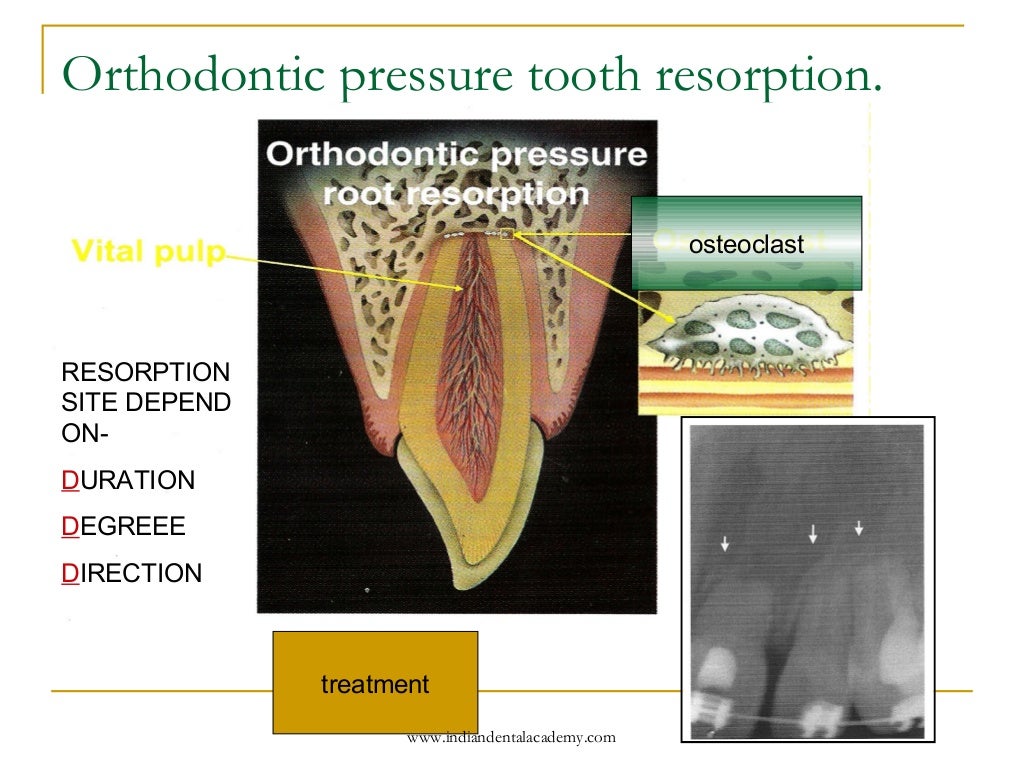 Orthodontic pressure tooth resorption.

Orthodontic pressure root resorption

Vital pulp

osteoclast

RESORPTION SITE DEPEND ON-

DURATION

DEGREEE

DIRECTION

treatment

www.indiandentalacademy.com